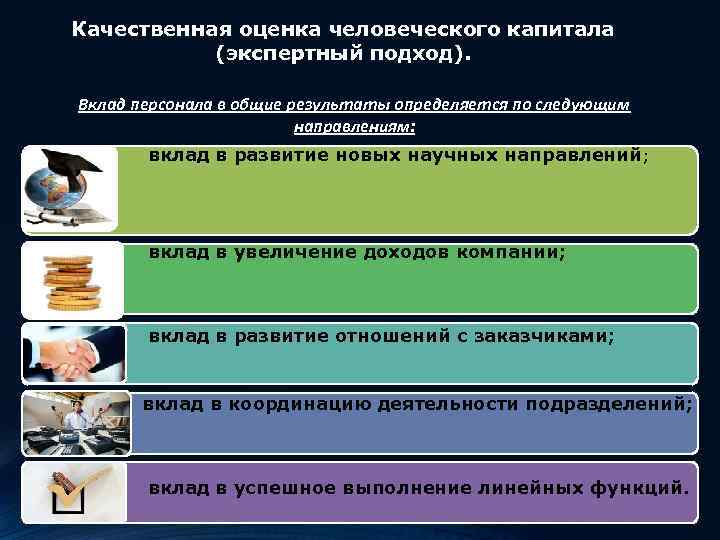 Качественная оценка человеческого капитала (экспертный подход).

Вклад персонала в общие результаты определяется по следующим направлениям:

вклад в развитие новых научных направлений;

вклад в увеличение доходов компании;

вклад в развитие отношений с заказчиками;

вклад в координацию деятельности подразделений;

вклад в успешное выполнение линейных функций.